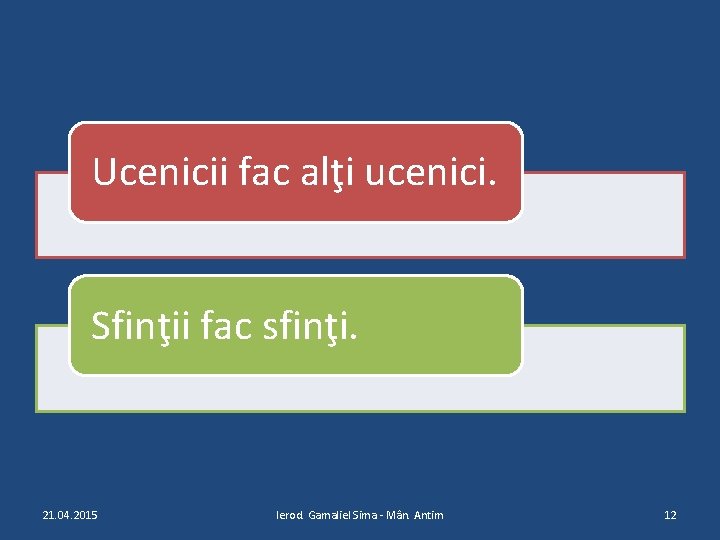 Ucenicii fac alţi ucenici.

Sfinţii fac sfinţi.

21.04.2015

Ierod. Gamaliel Sima - Mân. Antim

12